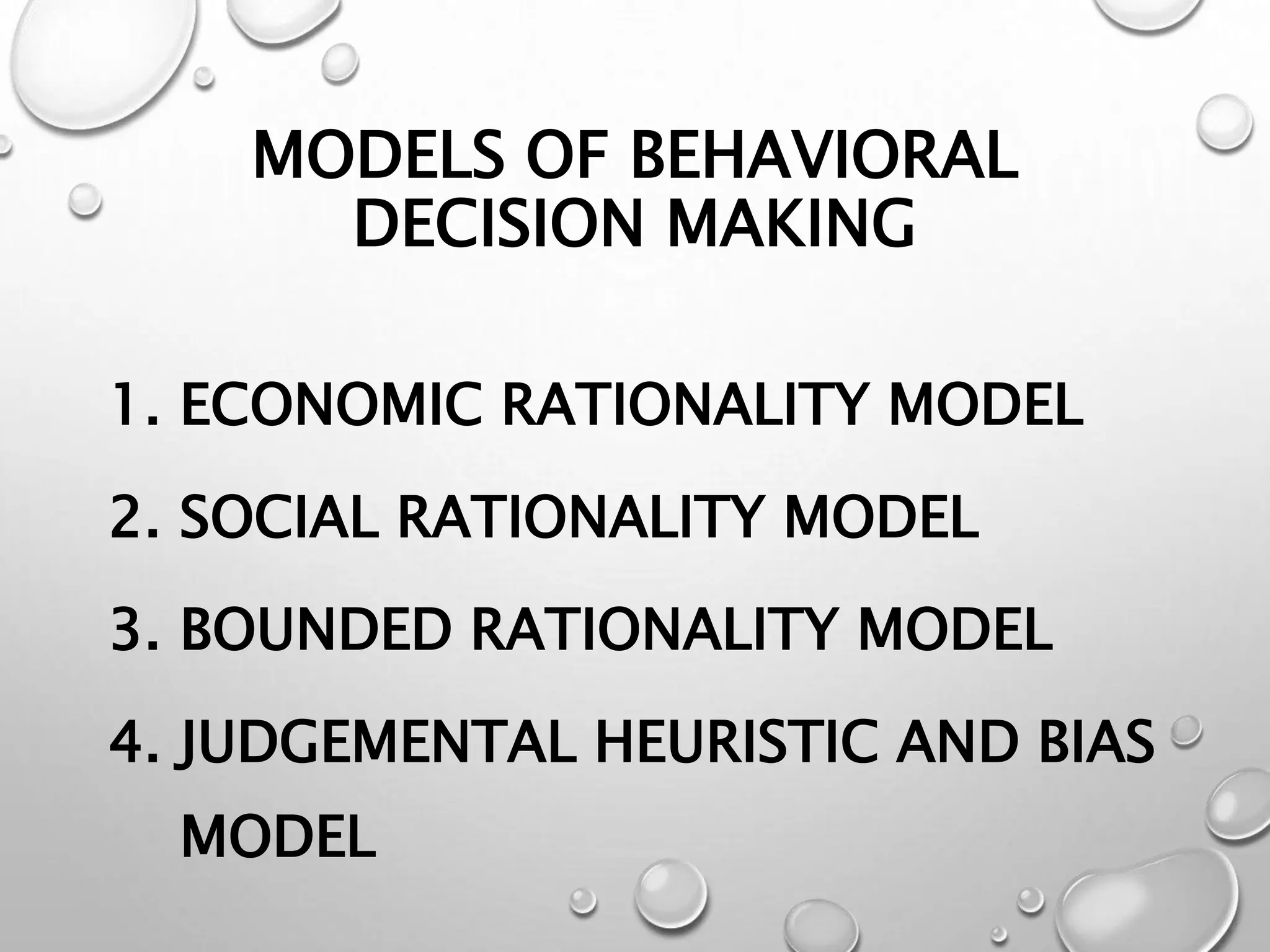 MODELS OF BEHAVIORAL DECISION MAKING

1. ECONOMIC RATIONALITY MODEL
2. SOCIAL RATIONALITY MODEL
3. BOUNDED RATIONALITY MODEL
4. JUDGEMENTAL HEURISTIC AND BIAS MODEL